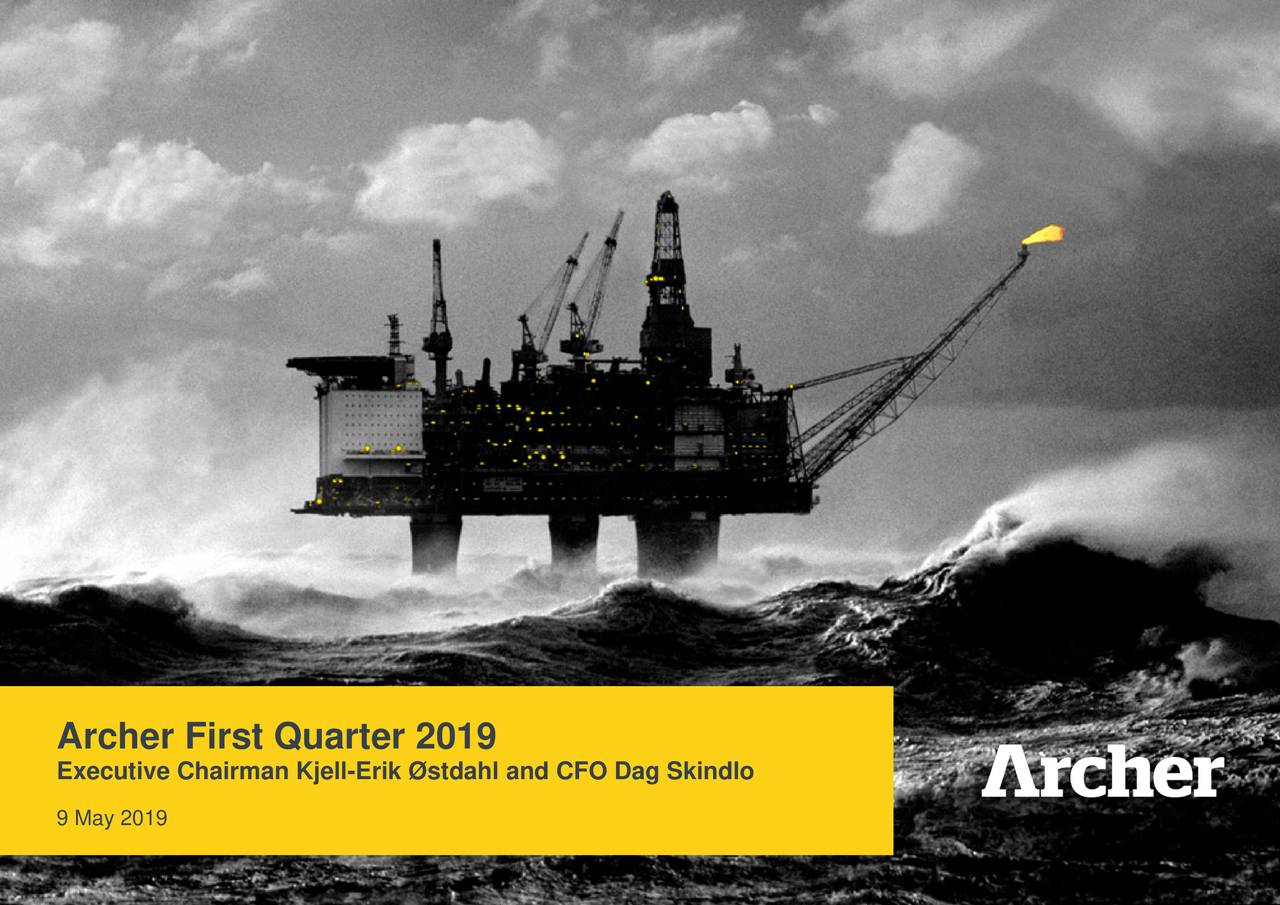 Archer First Quarter 2019
Executive Chairman Kjell-Erik Østdahl and CFO Dag Skindlo

9 May 2019

Archer